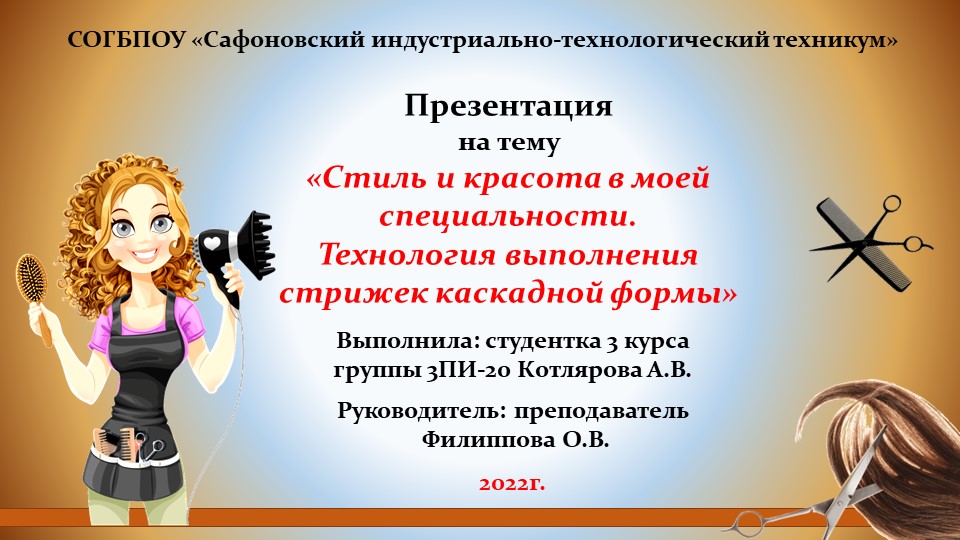 СОГБПОУ «Сафоновский индустриально-технологический техникум»

Презентация
на тему
«Стиль и красота в моей специальности. Технология выполнения стрижек каскадной формы»

Выполнила: студентка 3 курса группы 3ПИ-20 Котлярова А.В.

Руководитель: преподаватель Филиппова О.В.

2022г.